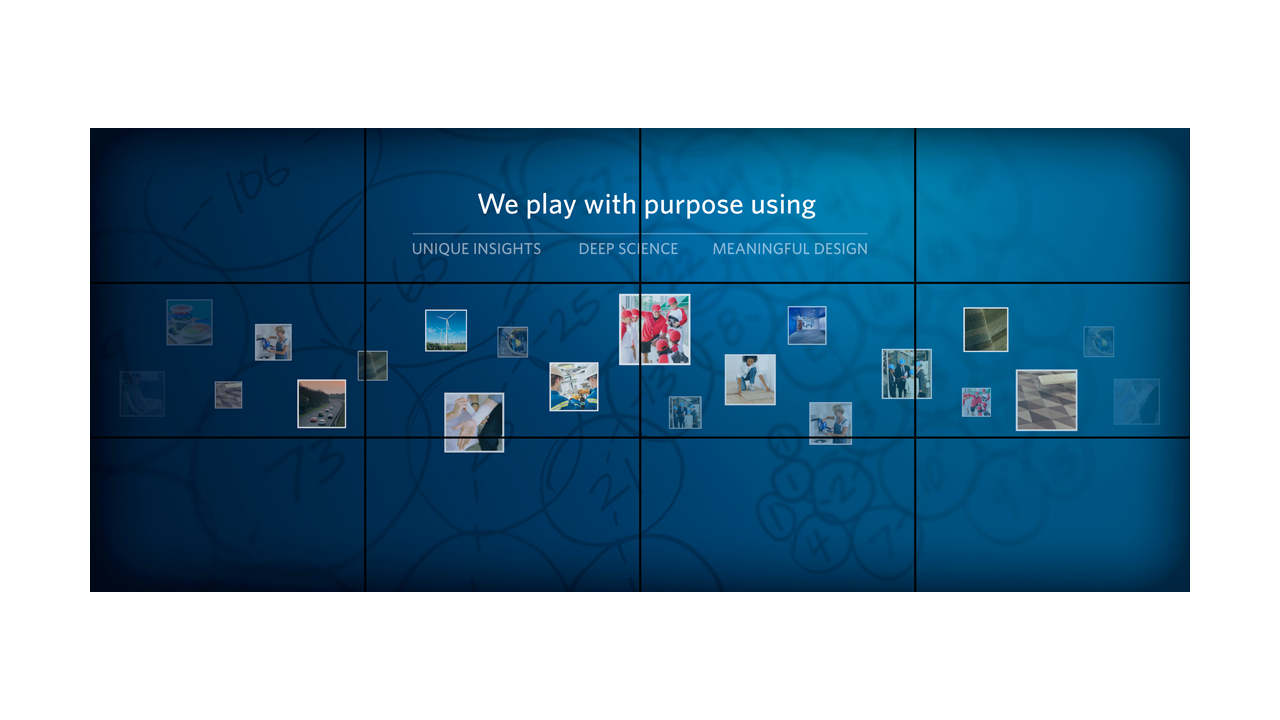 We play with purpose using

UNIQUE INSIGHTS DEEP SCIENCE MEANINGFUL DESIGN